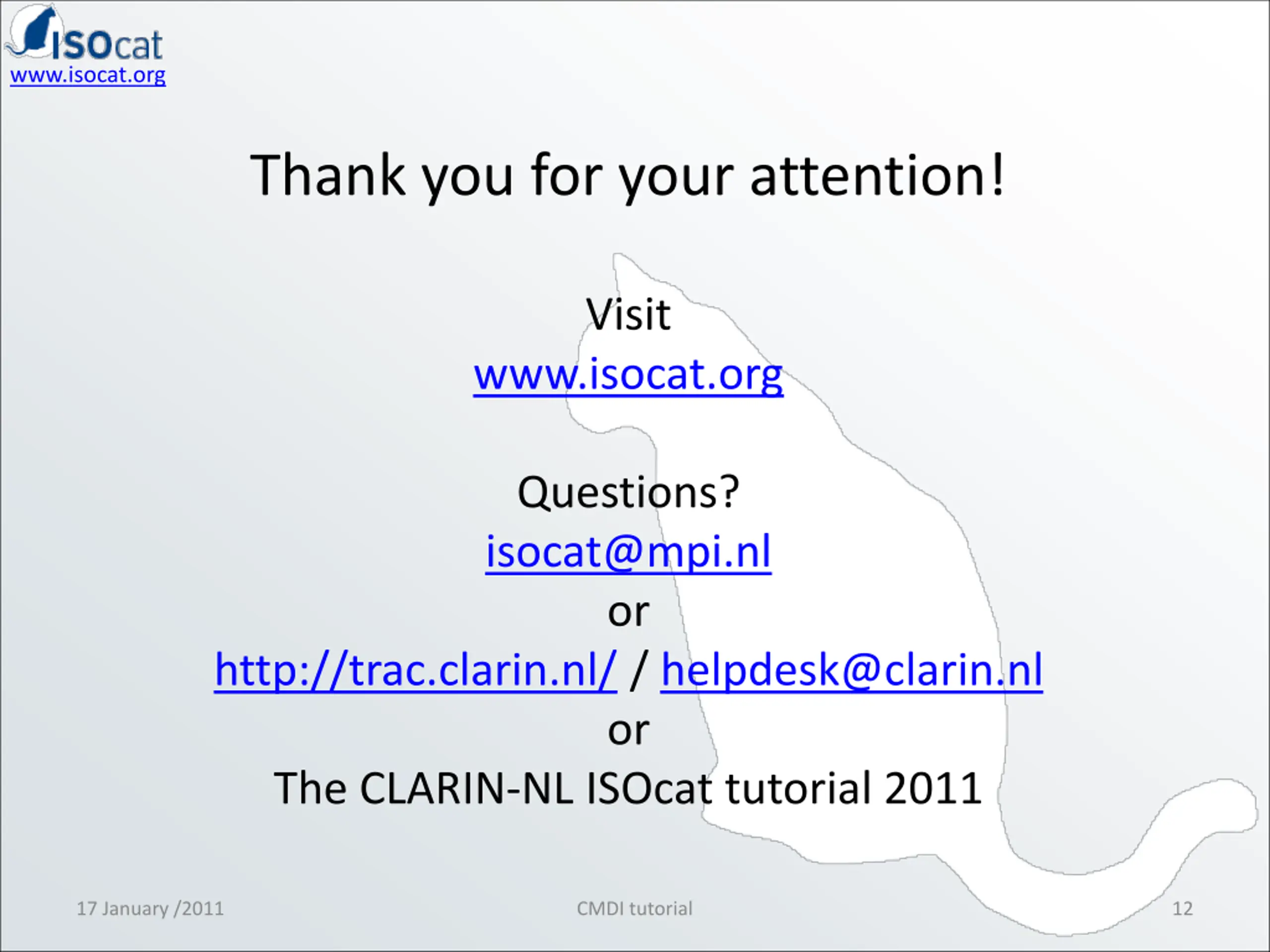 ISOcat
www.isocat.org

Thank you for your attention!

Visit
www.isocat.org

Questions?
isocat@mpi.nl
or
http://trac.clarin.nl/ / helpdesk@clarin.nl
or
The CLARIN-NL ISOcat tutorial 2011

17 January /2011

CMDI tutorial

12